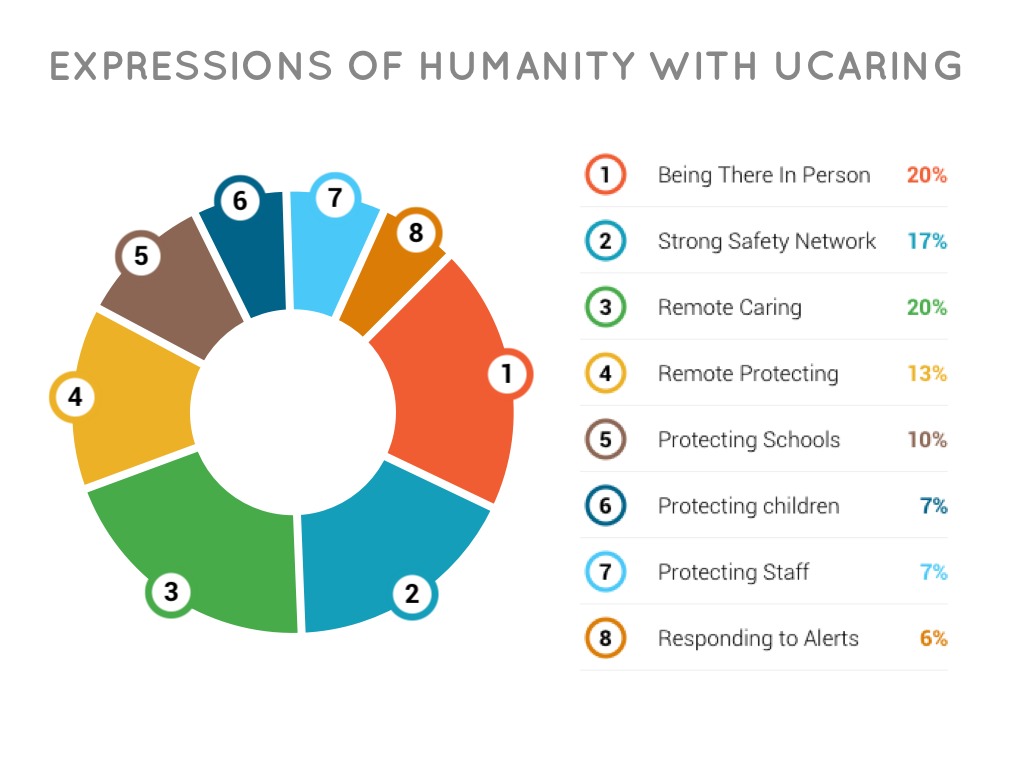 EXPRESSIONS OF HUMANITY WITH UCARING

6
7
8
5
1
4
3
2

| | | |
|---|---|---|
| 1 | Being There In Person | 20% |
| 2 | Strong Safety Network | 17% |
| 3 | Remote Caring | 20% |
| 4 | Remote Protecting | 13% |
| 5 | Protecting Schools | 10% |
| 6 | Protecting children | 7% |
| 7 | Protecting Staff | 7% |
| 8 | Responding to Alerts | 6% |